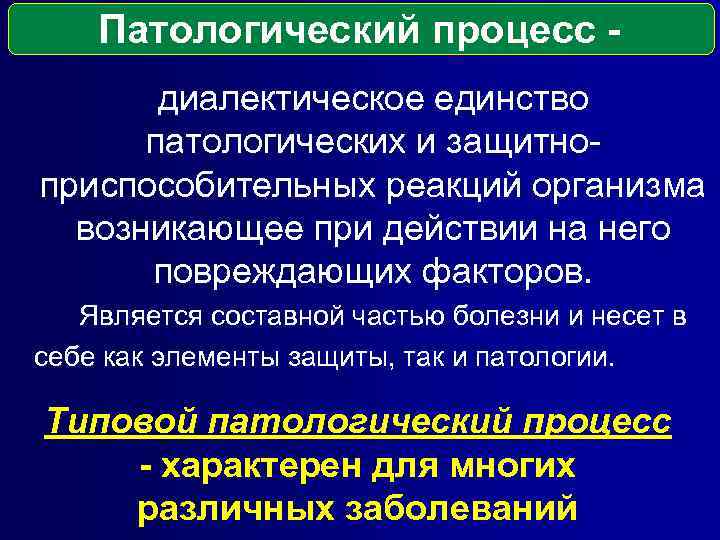 Патологический процесс -

диалектическое единство патологических и защитно-приспособительных реакций организма возникающее при действии на него повреждающих факторов.

Является составной частью болезни и несет в себе как элементы защиты, так и патологии.

Типовой патологический процесс - характерен для многих различных заболеваний